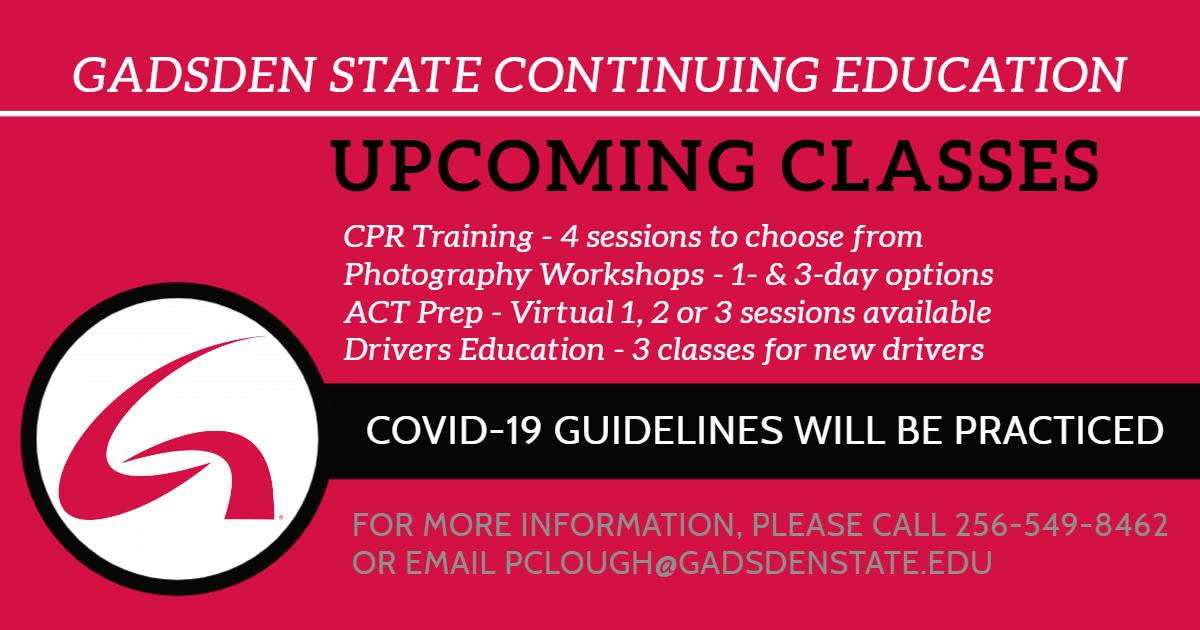 GADSDEN STATE CONTINUING EDUCATION

UPCOMING CLASSES

CPR Training - 4 sessions to choose from
Photography Workshops - 1- & 3-day options
ACT Prep - Virtual 1, 2 or 3 sessions available
Drivers Education - 3 classes for new drivers

COVID-19 GUIDELINES WILL BE PRACTICED

FOR MORE INFORMATION, PLEASE CALL 256-549-8462
OR EMAIL PCLOUGH@GADSDENSTATE.EDU